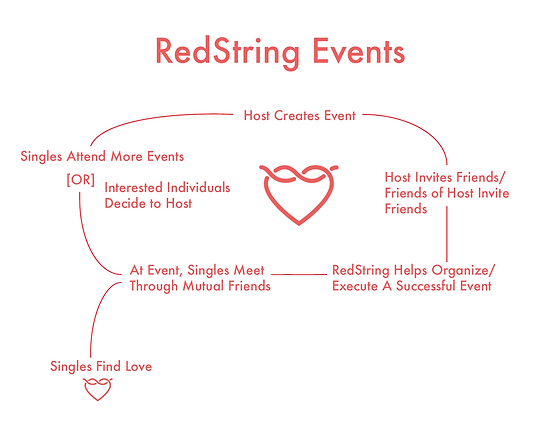 RedString Events

Host Creates Event

Host Invites Friends/ Friends of Host Invite Friends

RedString Helps Organize/ Execute A Successful Event

At Event, Singles Meet Through Mutual Friends

Singles Attend More Events

[OR]

Interested Individuals Decide to Host

Singles Find Love